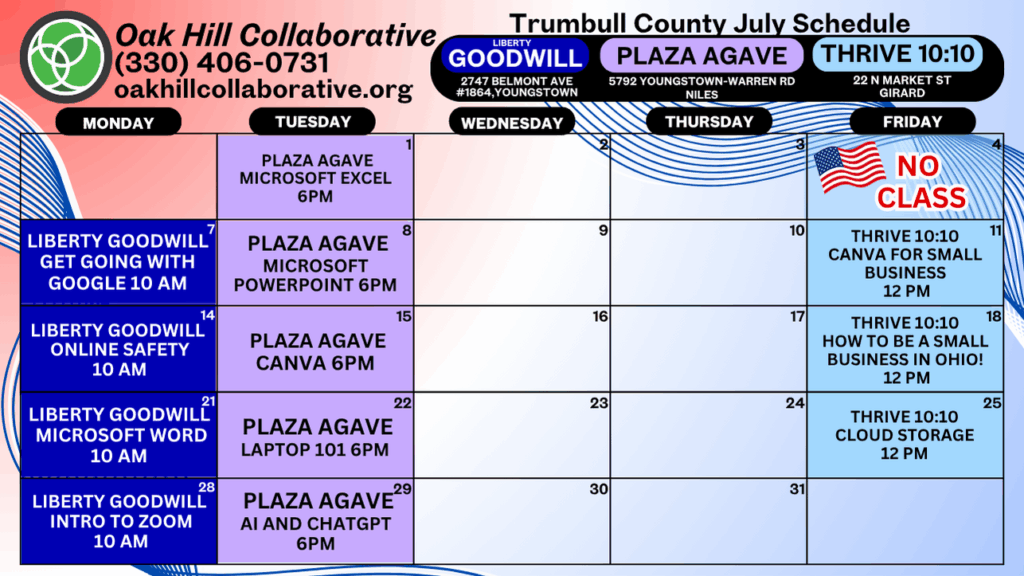 Oak Hill Collaborative
(330) 406-0731
oakhillcollaborative.org

Trumbull County July Schedule

LIBERTY GOODWILL
2747 BELMONT AVE #1864,YOUNGSTOWN

PLAZA AGAVE
5792 YOUNGSTOWN-WARREN RD NILES

THRIVE 10:10
22 N MARKET ST GIRARD

| MONDAY | TUESDAY | WEDNESDAY | THURSDAY | FRIDAY |
|---|---|---|---|---|
| | 1 PLAZA AGAVE MICROSOFT EXCEL 6PM | 2 | 3 | 4 NO CLASS |
| 7 LIBERTY GOODWILL GET GOING WITH GOOGLE 10 AM | 8 PLAZA AGAVE MICROSOFT POWERPOINT 6PM | 9 | 10 | 11 THRIVE 10:10 CANVA FOR SMALL BUSINESS 12 PM |
| 14 LIBERTY GOODWILL ONLINE SAFETY 10 AM | 15 PLAZA AGAVE CANVA 6PM | 16 | 17 | 18 THRIVE 10:10 HOW TO BE A SMALL BUSINESS IN OHIO! 12 PM |
| 21 LIBERTY GOODWILL MICROSOFT WORD 10 AM | 22 PLAZA AGAVE LAPTOP 101 6PM | 23 | 24 | 25 THRIVE 10:10 CLOUD STORAGE 12 PM |
| 28 LIBERTY GOODWILL INTRO TO ZOOM 10 AM | 29 PLAZA AGAVE AI AND CHATGPT 6PM | 30 | 31 | |